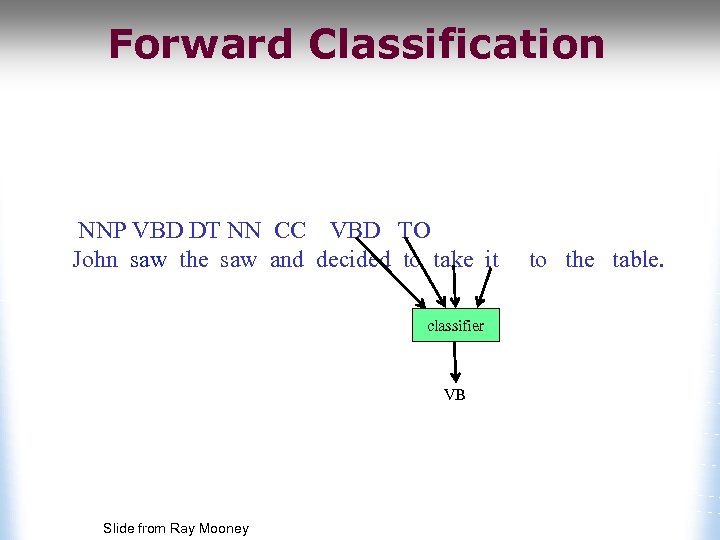 Forward Classification

NNP VBD DT NN CC VBD TO
John saw the saw and decided to take it to the table.

classifier

VB

Slide from Ray Mooney